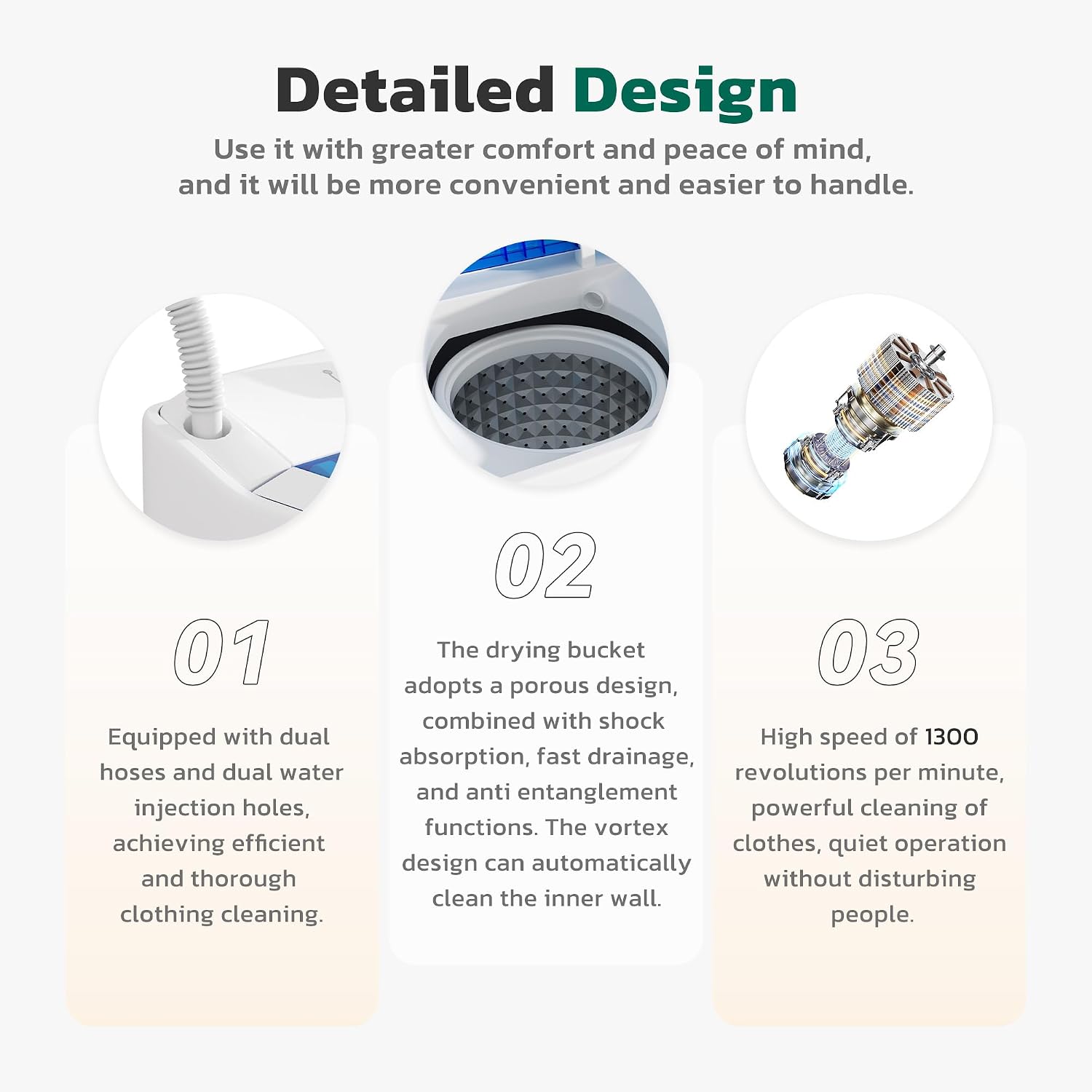 Detailed Design

Use it with greater comfort and peace of mind, and it will be more convenient and easier to handle.

01

Equipped with dual hoses and dual water injection holes, achieving efficient and thorough clothing cleaning.

02

The drying bucket adopts a porous design, combined with shock absorption, fast drainage, and anti entanglement functions. The vortex design can automatically clean the inner wall.

03

High speed of 1300 revolutions per minute, powerful cleaning of clothes, quiet operation without disturbing people.